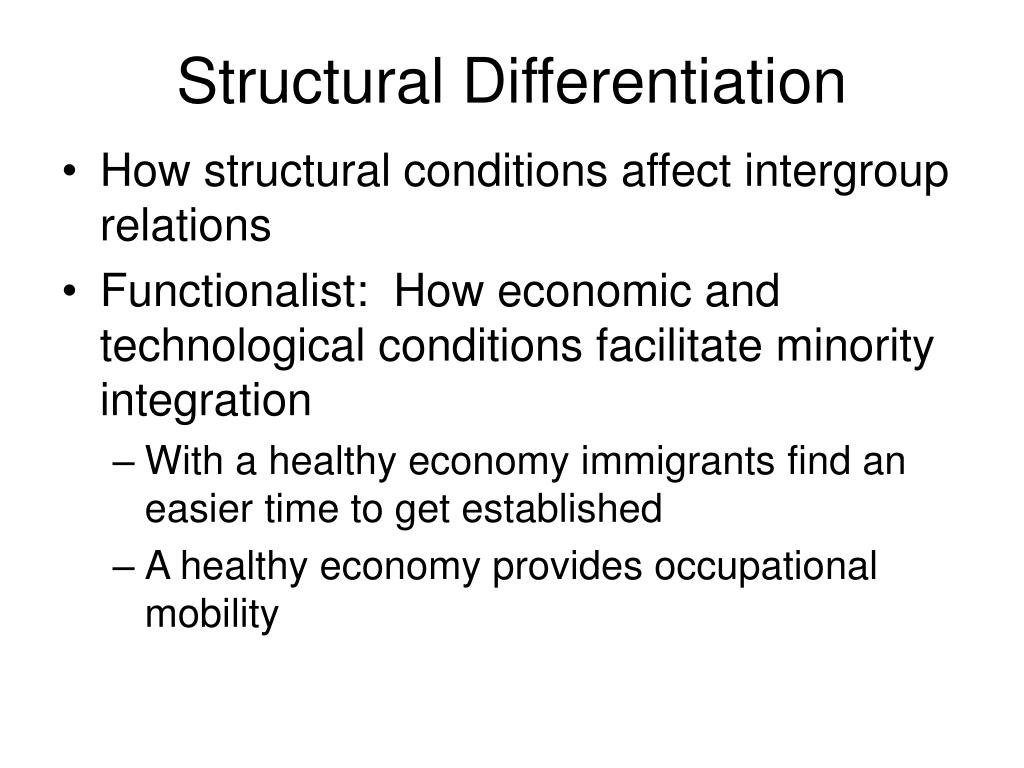 Structural Differentiation

• How structural conditions affect intergroup relations
• Functionalist:  How economic and technological conditions facilitate minority integration
  – With a healthy economy immigrants find an easier time to get established
  – A healthy economy provides occupational mobility